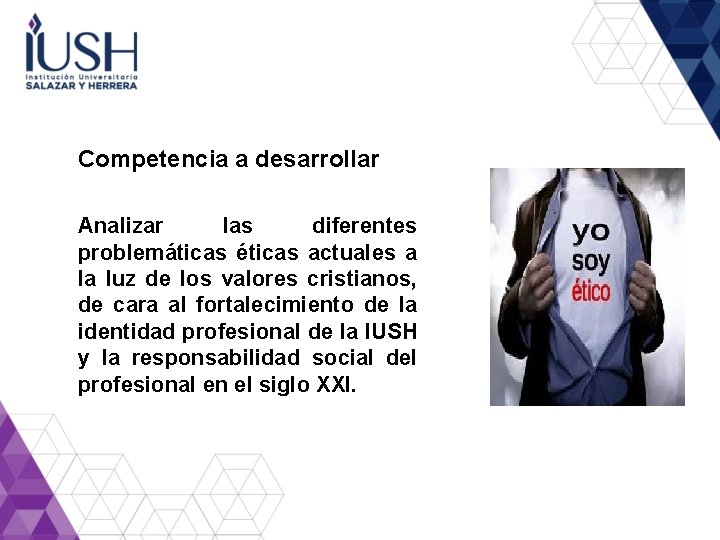 IUSH
Institución Universitaria
SALAZAR Y HERRERA

Competencia a desarrollar

Analizar las diferentes problemáticas éticas actuales a la luz de los valores cristianos, de cara al fortalecimiento de la identidad profesional de la IUSH y la responsabilidad social del profesional en el siglo XXI.

yo
soy
ético